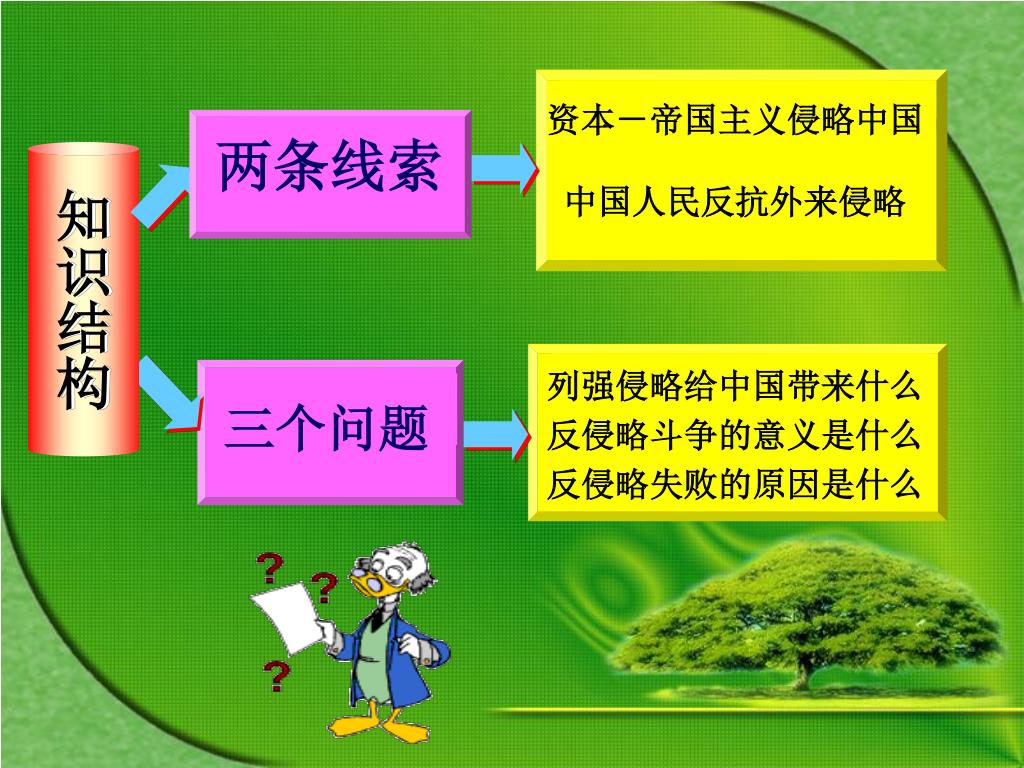 知识结构

两条线索

资本－帝国主义侵略中国

中国人民反抗外来侵略

三个问题

列强侵略给中国带来什么
反侵略斗争的意义是什么
反侵略失败的原因是什么

?
?
?